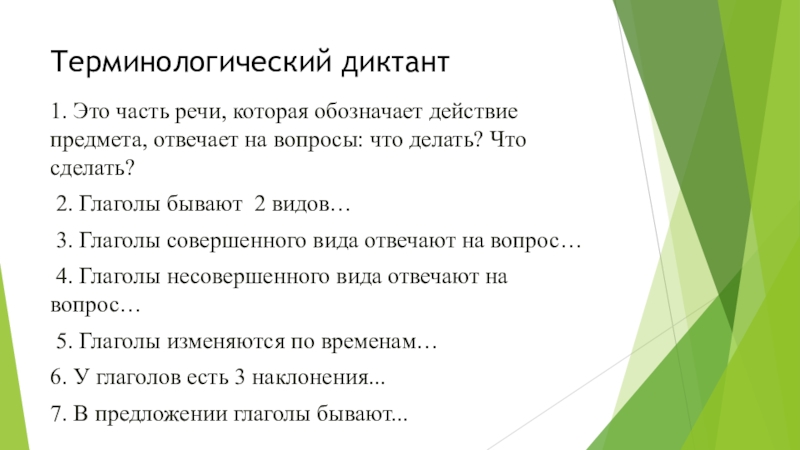 Терминологический диктант

1. Это часть речи, которая обозначает действие предмета, отвечает на вопросы: что делать? Что сделать?

2. Глаголы бывают 2 видов…

3. Глаголы совершенного вида отвечают на вопрос…

4. Глаголы несовершенного вида отвечают на вопрос…

5. Глаголы изменяются по временам…

6. У глаголов есть 3 наклонения...

7. В предложении глаголы бывают...